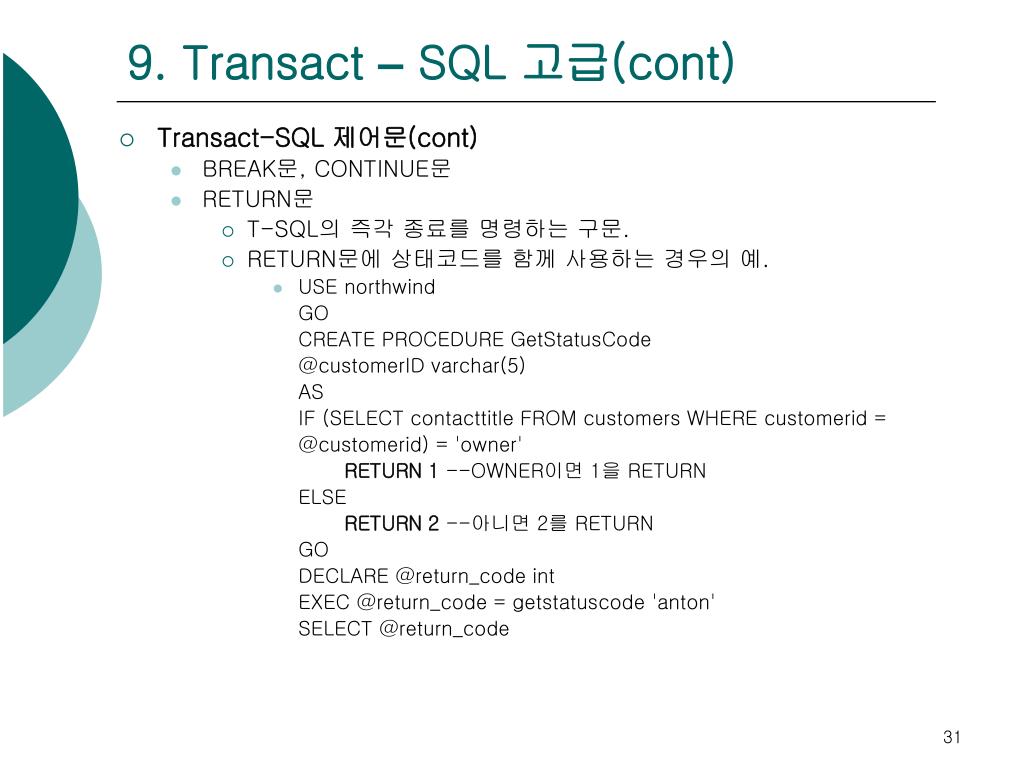 9. Transact – SQL 고급(cont)

Transact-SQL 제어문(cont)

BREAK문, CONTINUE문

RETURN문

T-SQL의 즉각 종료를 명령하는 구문.

RETURN문에 상태코드를 함께 사용하는 경우의 예.

USE northwind
GO
CREATE PROCEDURE GetStatusCode
@customerID varchar(5)
AS
IF (SELECT contacttitle FROM customers WHERE customerid = @customerid) = 'owner'
RETURN 1 --OWNER이면 1을 RETURN
ELSE
RETURN 2 --아니면 2를 RETURN
GO
DECLARE @return_code int
EXEC @return_code = getstatuscode 'anton'
SELECT @return_code

31